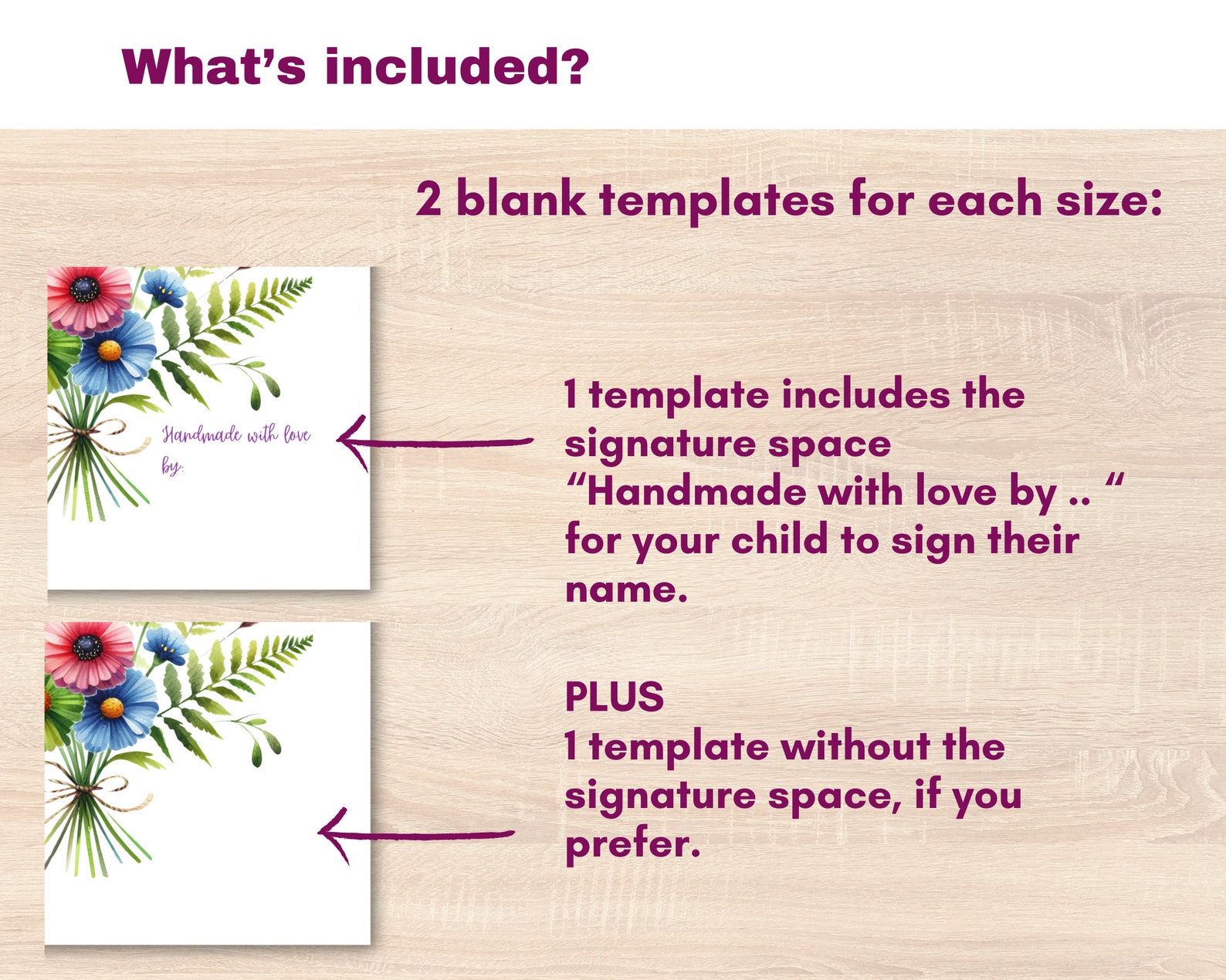 What’s included?

2 blank templates for each size:

Handmade with love by:

1 template includes the signature space “Handmade with love by .. “ for your child to sign their name.

PLUS
1 template without the signature space, if you prefer.